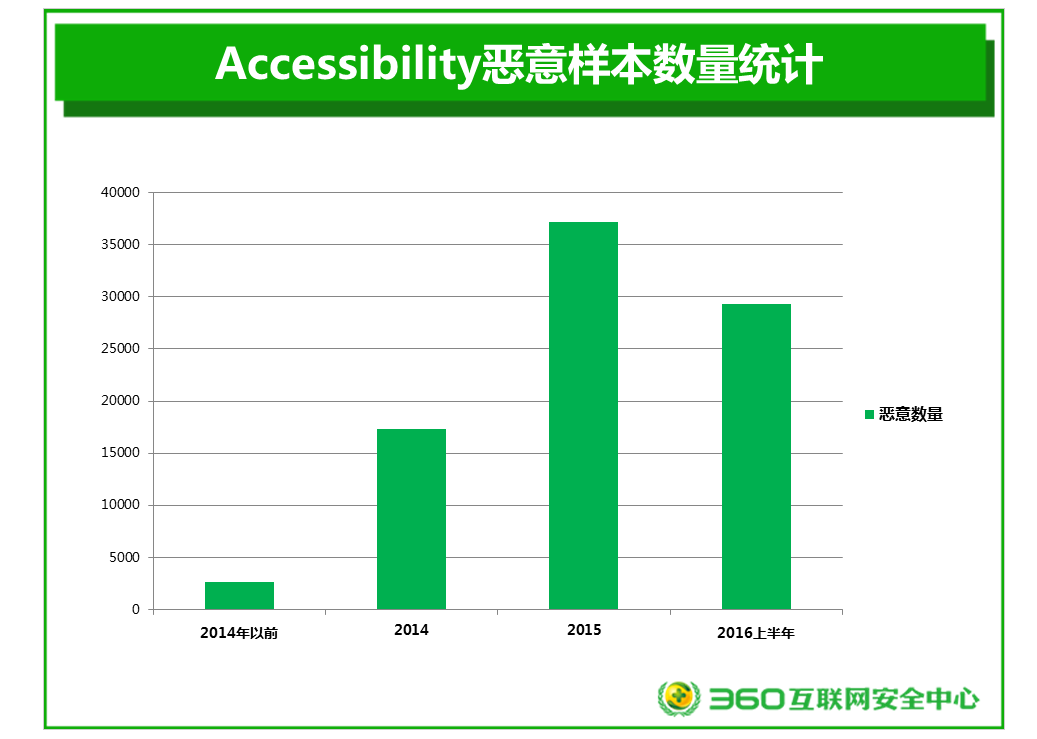 Accessibility恶意样本数量统计

40000
35000
30000
25000
20000
15000
10000
5000
0

2014年以前
2014
2015
2016上半年

恶意数量

360互联网安全中心